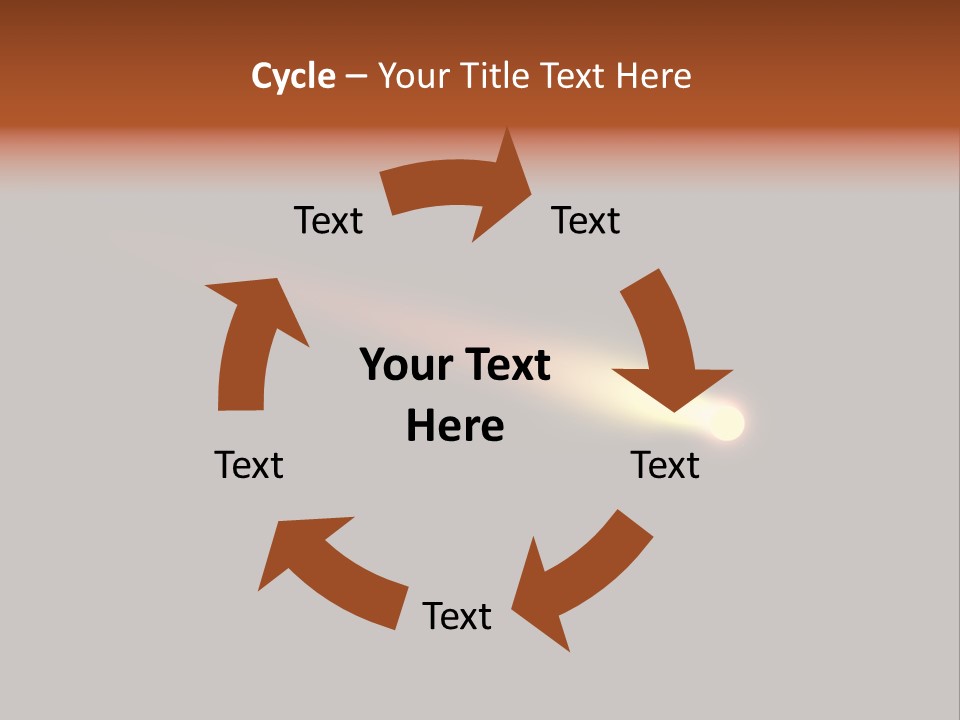 Cycle – Your Title Text Here

Text

Text

Your Text Here

Text

Text

Text